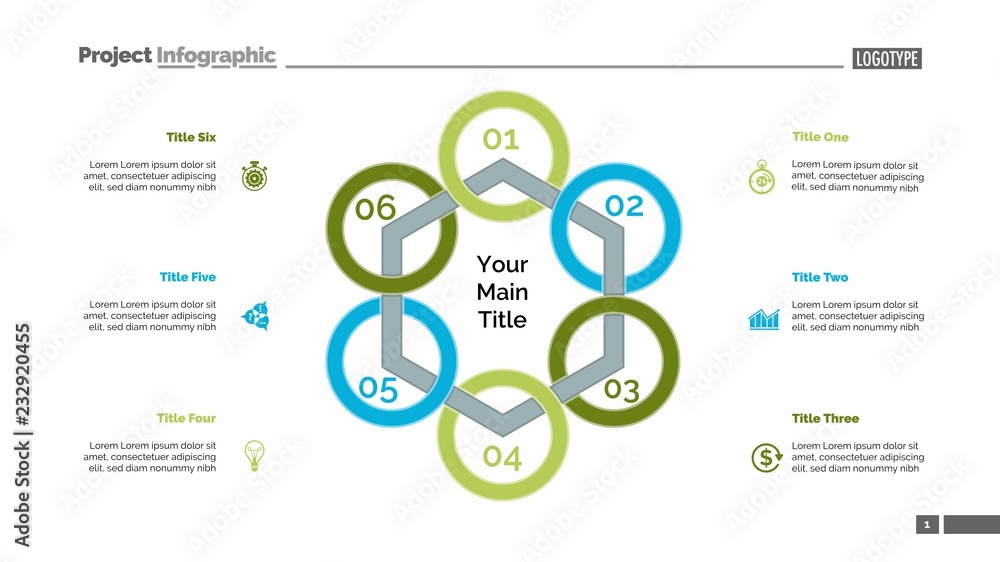 Project Infographic

LOGOTYPE

Title Six

Lorem Lorem ipsum dolor sit amet, consectetuer adipiscing elit, sed diam nonummy nibh

Title Five

Lorem Lorem ipsum dolor sit amet, consectetuer adipiscing elit, sed diam nonummy nibh

Title Four

Lorem Lorem ipsum dolor sit amet, consectetuer adipiscing elit, sed diam nonummy nibh

01

02

03

04

05

06

Your Main Title

Title One

Lorem Lorem ipsum dolor sit amet, consectetuer adipiscing elit, sed diam nonummy nibh

Title Two

Lorem Lorem ipsum dolor sit amet, consectetuer adipiscing elit, sed diam nonummy nibh

Title Three

Lorem Lorem ipsum dolor sit amet, consectetuer adipiscing elit, sed diam nonummy nibh

1

Adobe Stock | #232920455